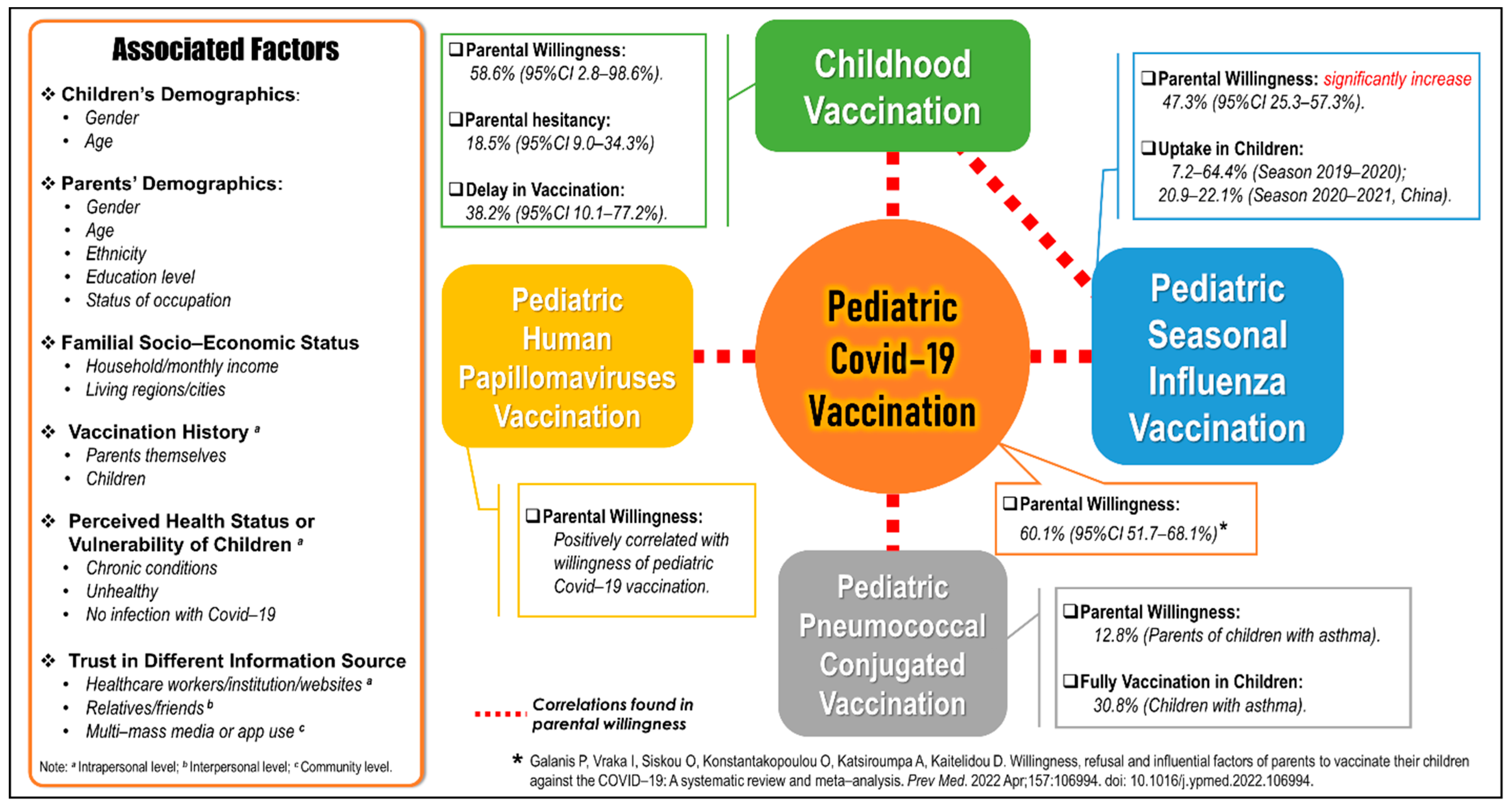 Associated Factors

❖ Children's Demographics:
• Gender
• Age

❖ Parents' Demographics:
• Gender
• Age
• Ethnicity
• Education level
• Status of occupation

❖ Familial Socio–Economic Status
• Household/monthly income
• Living regions/cities

❖ Vaccination History $^a$
• Parents themselves
• Children

❖ Perceived Health Status or Vulnerability of Children $^a$
• Chronic conditions
• Unhealthy
• No infection with Covid–19

❖ Trust in Different Information Source
• Healthcare workers/institution/websites $^a$
• Relatives/friends $^b$
• Multi–mass media or app use $^c$

Note: $^a$ Intrapersonal level; $^b$ Interpersonal level; $^c$ Community level.

❑ Parental Willingness: 58.6% (95%CI 2.8–98.6%).

❑ Parental hesitancy: 18.5% (95%CI 9.0–34.3%)

❑ Delay in Vaccination: 38.2% (95%CI 10.1–77.2%).

Childhood Vaccination

❑ Parental Willingness: significantly increase 47.3% (95%CI 25.3–57.3%).

❑ Uptake in Children: 7.2–64.4% (Season 2019–2020); 20.9–22.1% (Season 2020–2021, China).

Pediatric Human Papillomaviruses Vaccination

Pediatric Covid–19 Vaccination

Pediatric Seasonal Influenza Vaccination

❑ Parental Willingness: Positively correlated with willingness of pediatric Covid–19 vaccination.

❑ Parental Willingness: 60.1% (95%CI 51.7–68.1%)*

Pediatric Pneumococcal Conjugated Vaccination

❑ Parental Willingness: 12.8% (Parents of children with asthma).

❑ Fully Vaccination in Children: 30.8% (Children with asthma).

Correlations found in parental willingness

* Galanis P, Vraka I, Siskou O, Konstantakopoulou O, Katsiroumpa A, Kaitelidou D. Willingness, refusal and influential factors of parents to vaccinate their children against the COVID–19: A systematic review and meta–analysis. Prev Med. 2022 Apr;157:106994. doi: 10.1016/j.ypmed.2022.106994.